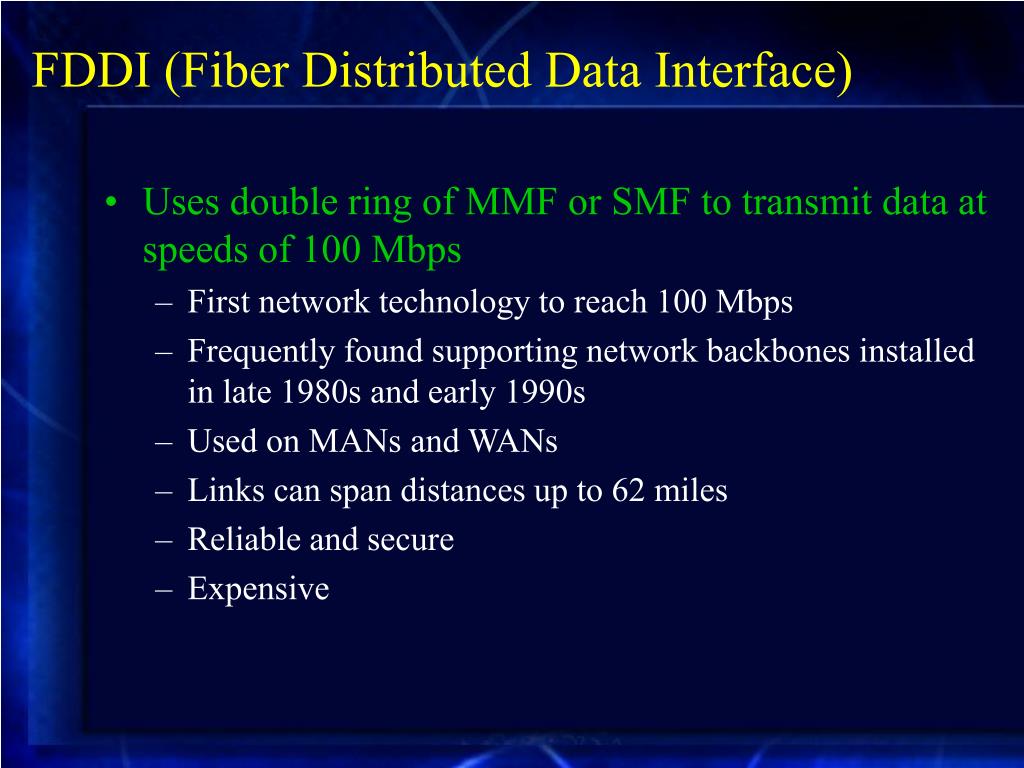 FDDI (Fiber Distributed Data Interface)

• Uses double ring of MMF or SMF to transmit data at speeds of 100 Mbps
– First network technology to reach 100 Mbps
– Frequently found supporting network backbones installed in late 1980s and early 1990s
– Used on MANs and WANs
– Links can span distances up to 62 miles
– Reliable and secure
– Expensive